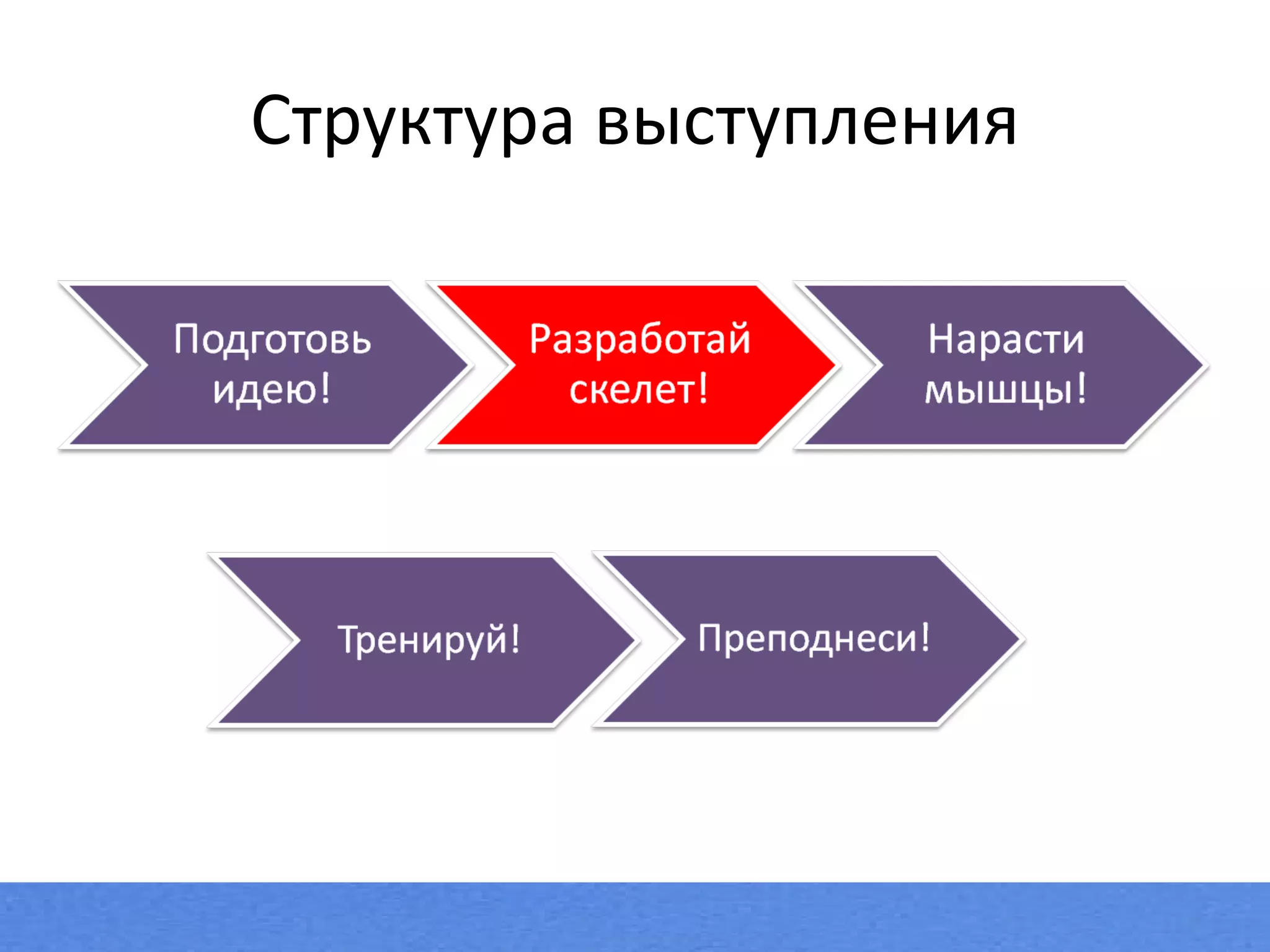 Структура выступления

Подготовь идею!

Разработай скелет!

Нарасти мышцы!

Тренируй!

Преподнеси!